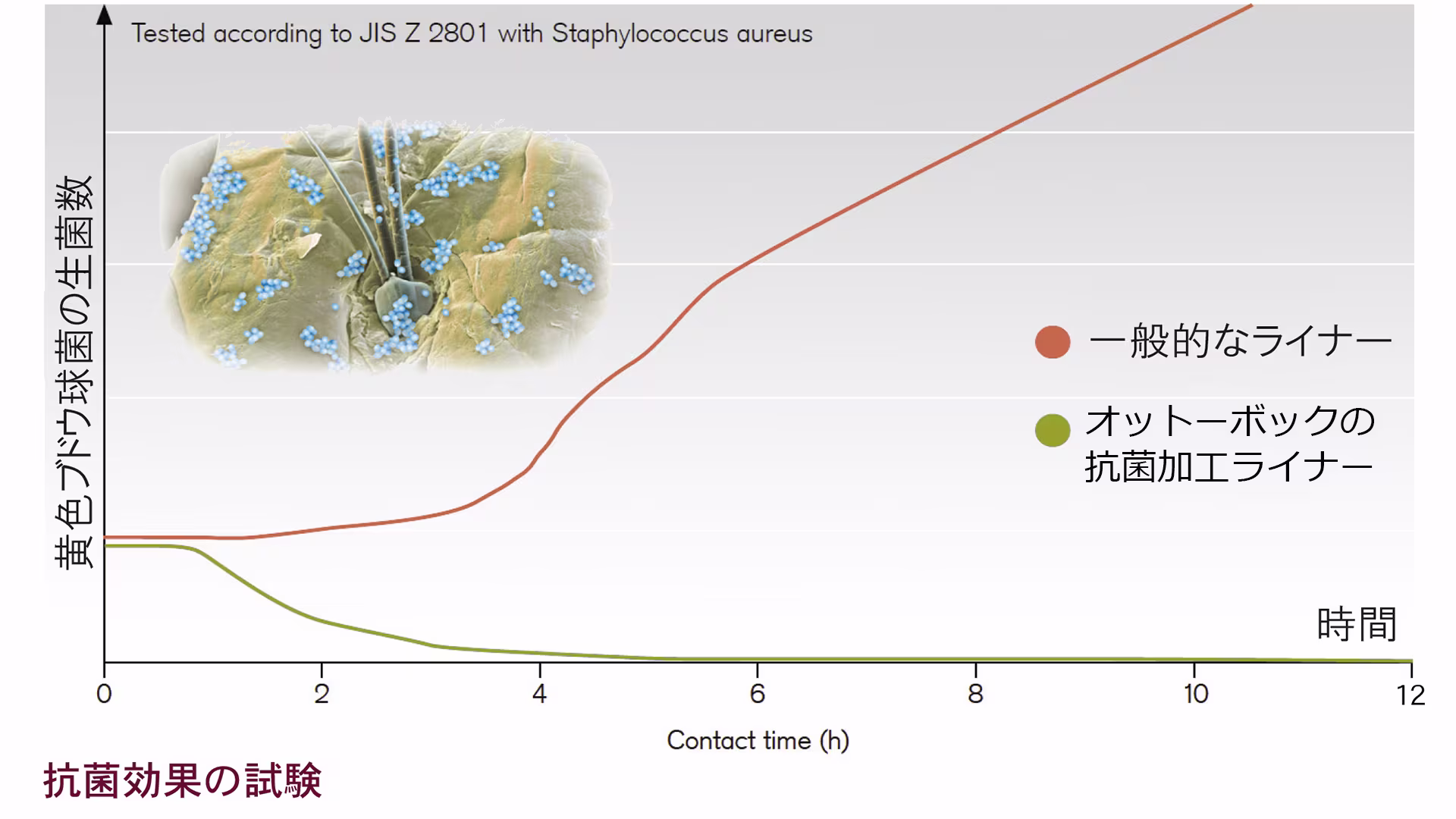 Tested according to JIS Z 2801 with Staphylococcus aureus

黄色ブドウ球菌の生菌数

一般的なライナー

オットーボックの抗菌加工ライナー

時間

0 2 4 6 8 10 12

Contact time (h)

抗菌効果の試験